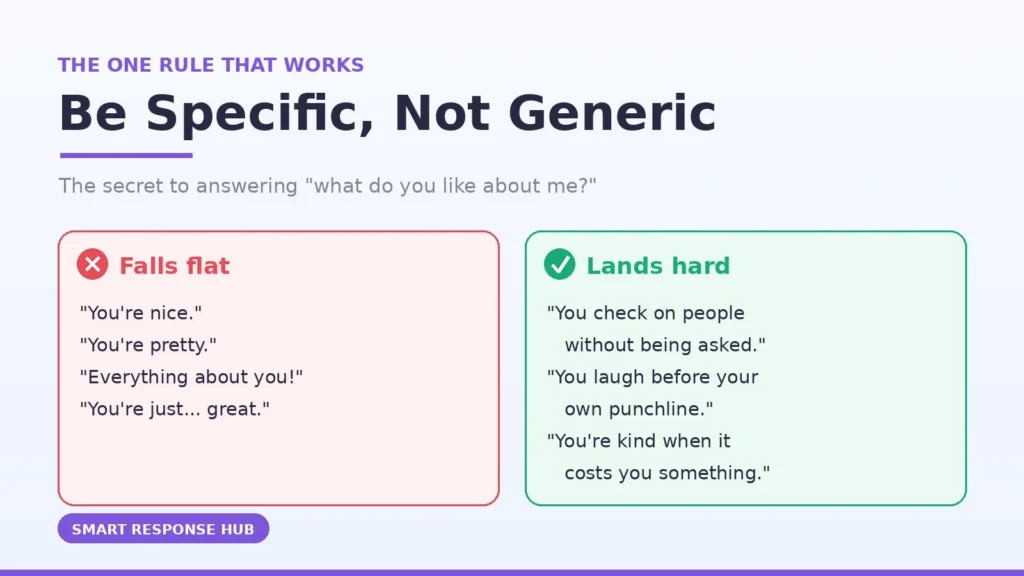 THE ONE RULE THAT WORKS

Be Specific, Not Generic

The secret to answering "what do you like about me?"

Falls flat

"You're nice."
"You're pretty."
"Everything about you!"
"You're just... great."

Lands hard

"You check on people without being asked."
"You laugh before your own punchline."
"You're kind when it costs you something."

SMART RESPONSE HUB